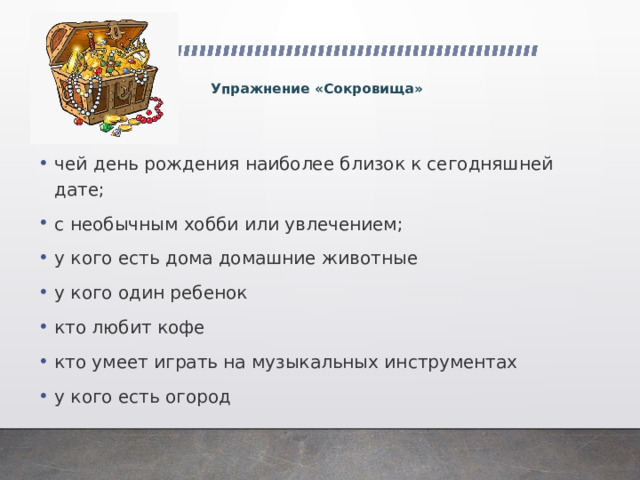 Упражнение «Сокровища»

• чей день рождения наиболее близок к сегодняшней дате;

• с необычным хобби или увлечением;

• у кого есть дома домашние животные

• у кого один ребенок

• кто любит кофе

• кто умеет играть на музыкальных инструментах

• у кого есть огород